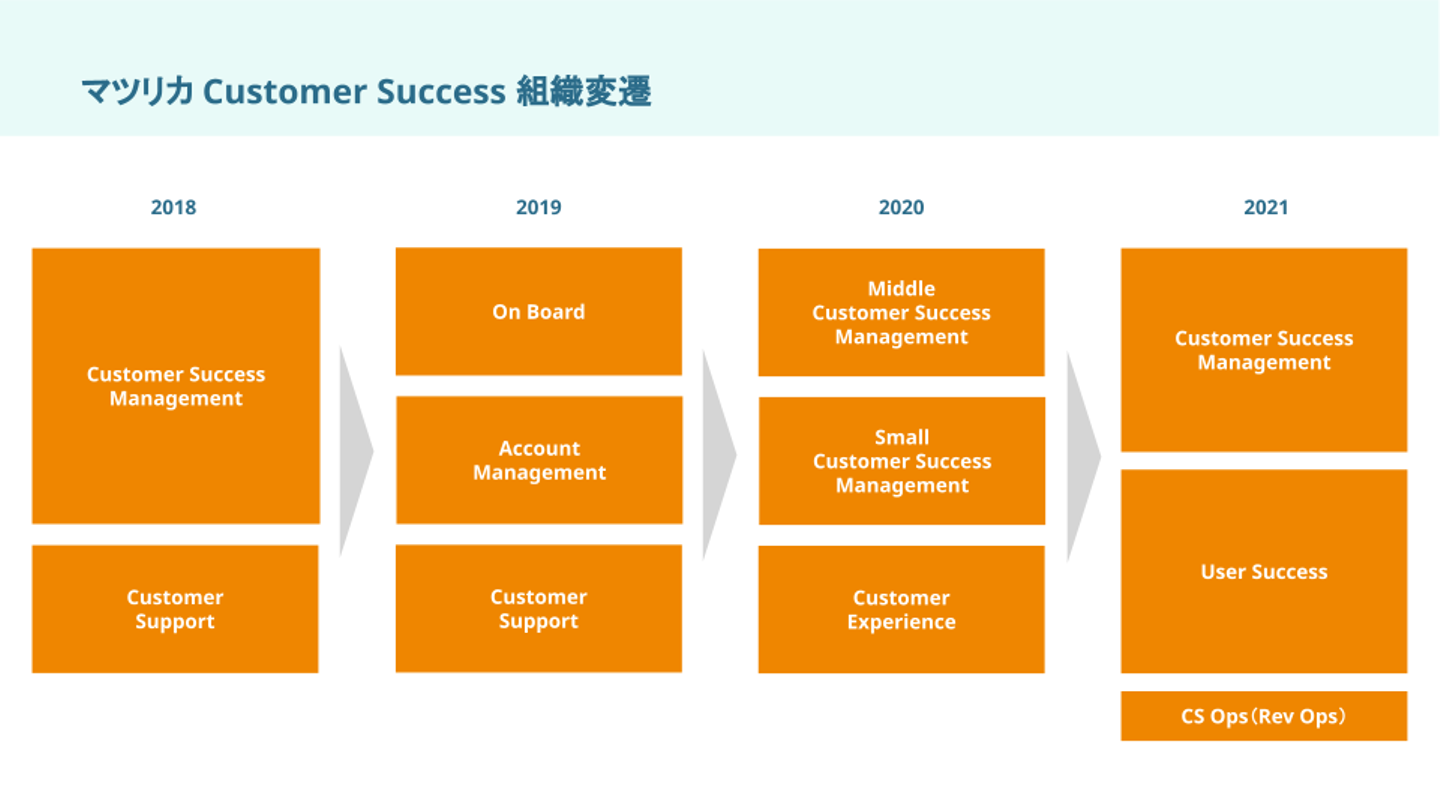 マツリカ Customer Success 組織変遷

2018

Customer Success Management

Customer Support

2019

On Board

Account Management

Customer Support

2020

Middle Customer Success Management

Small Customer Success Management

Customer Experience

2021

Customer Success Management

User Success

CS Ops（Rev Ops）